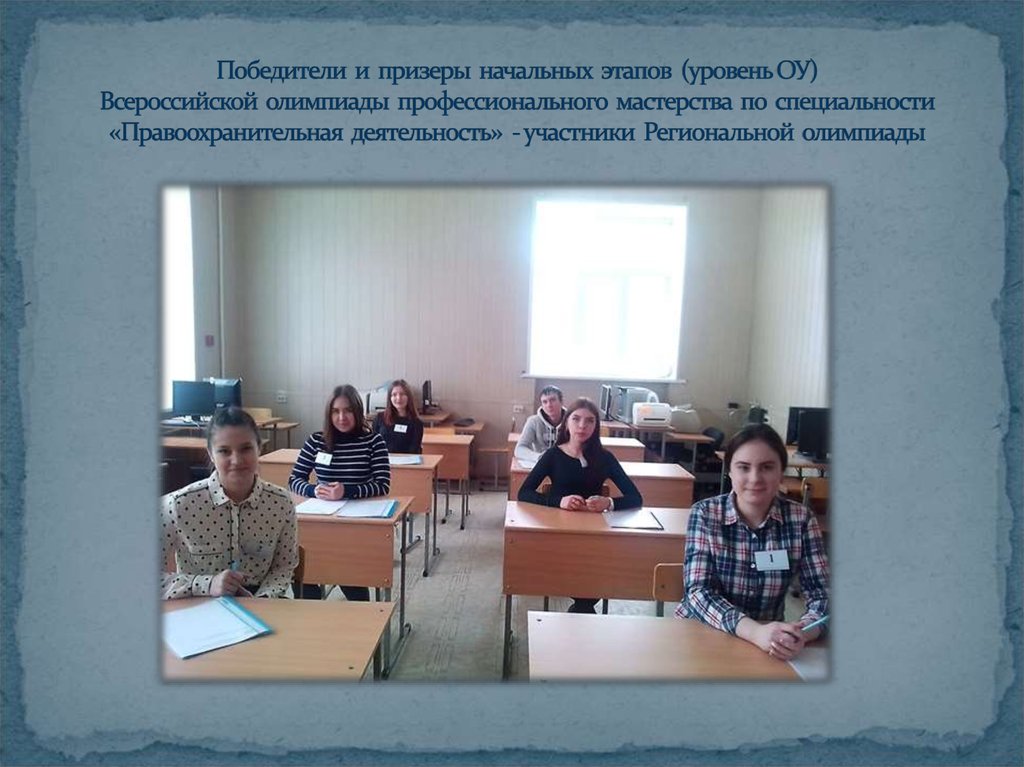 Победители и призеры начальных этапов (уровень ОУ) Всероссийской олимпиады профессионального мастерства по специальности «Правоохранительная деятельность» - участники Региональной олимпиады

1